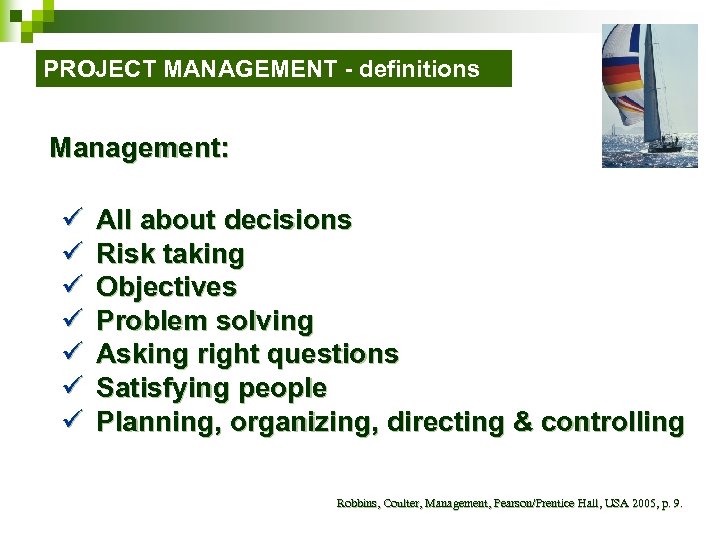 PROJECT MANAGEMENT - definitions

Management:

✓ All about decisions
✓ Risk taking
✓ Objectives
✓ Problem solving
✓ Asking right questions
✓ Satisfying people
✓ Planning, organizing, directing & controlling

Robbins, Coulter, Management, Pearson/Prentice Hall, USA 2005, p. 9.